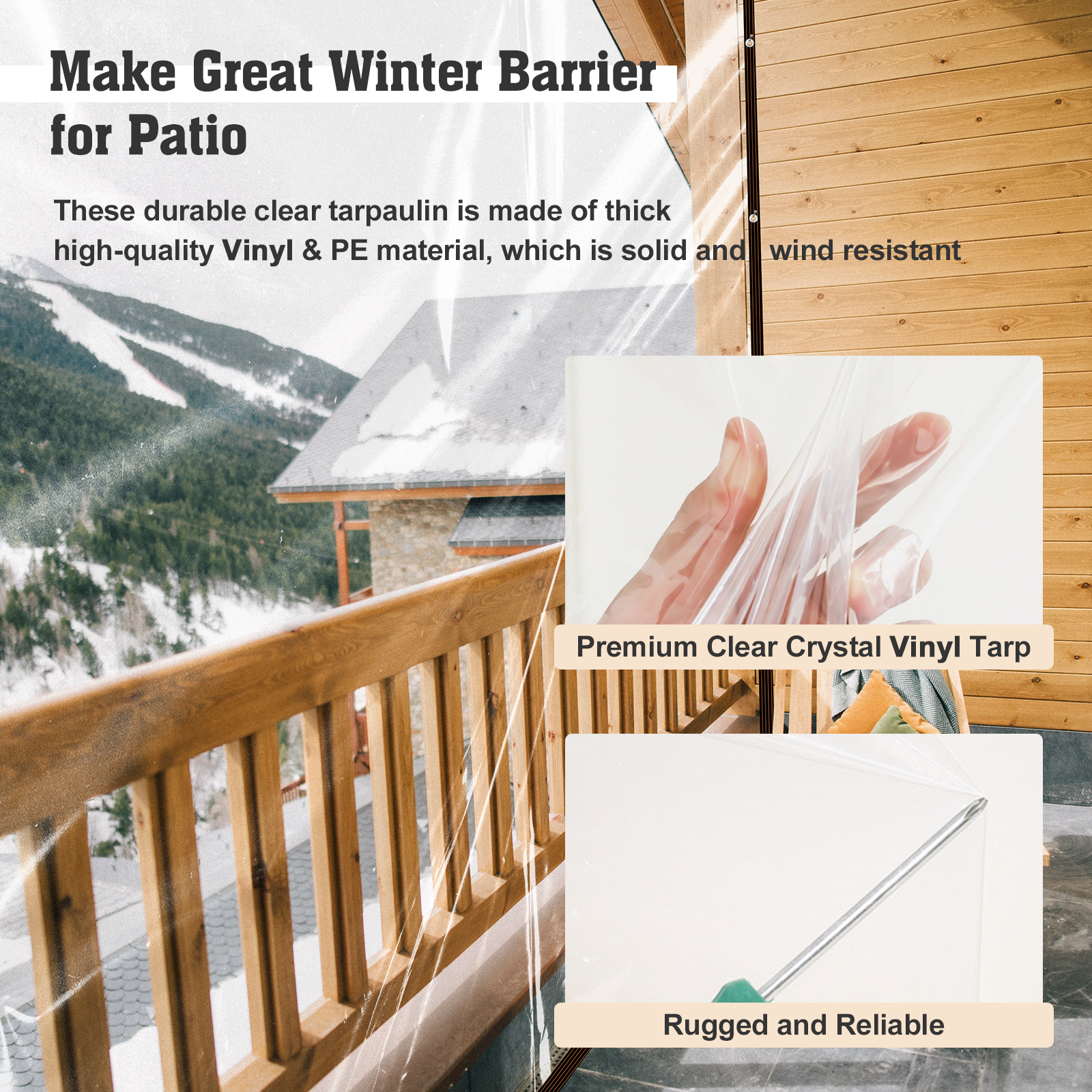 Make Great Winter Barrier for Patio

These durable clear tarpaulin is made of thick high-quality Vinyl & PE material, which is solid and wind resistant

Premium Clear Crystal Vinyl Tarp

Rugged and Reliable